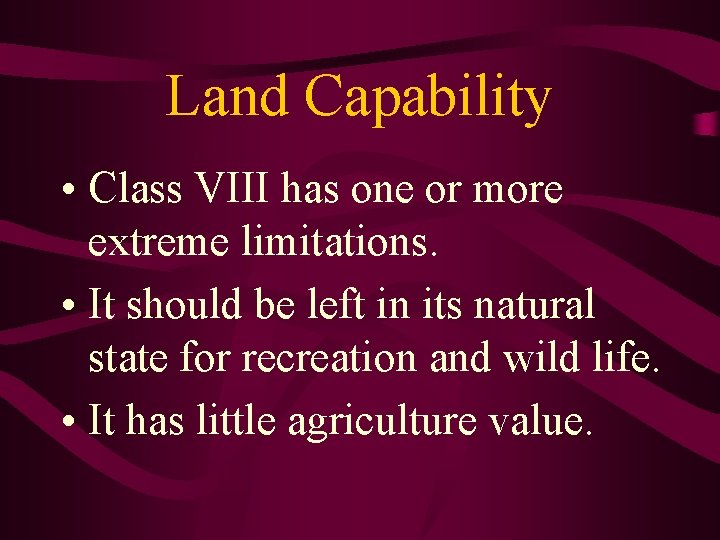 Land Capability

• Class VIII has one or more extreme limitations.

• It should be left in its natural state for recreation and wild life.

• It has little agriculture value.